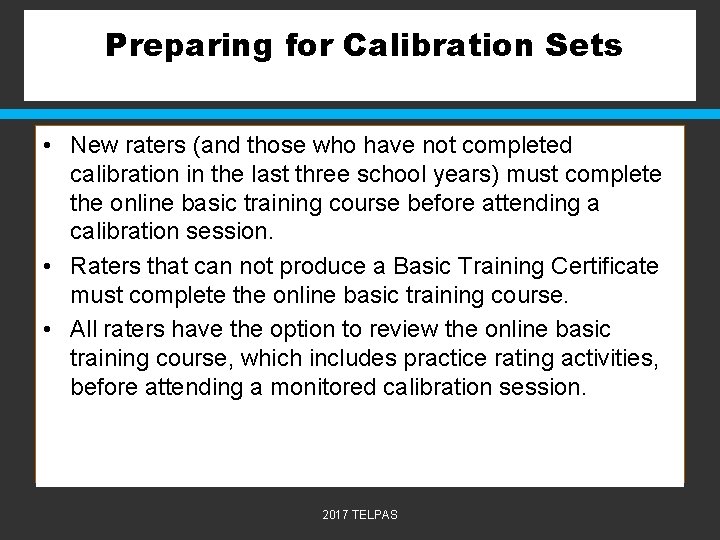 Preparing for Calibration Sets

• New raters (and those who have not completed calibration in the last three school years) must complete the online basic training course before attending a calibration session.
• Raters that can not produce a Basic Training Certificate must complete the online basic training course.
• All raters have the option to review the online basic training course, which includes practice rating activities, before attending a monitored calibration session.

2017 TELPAS